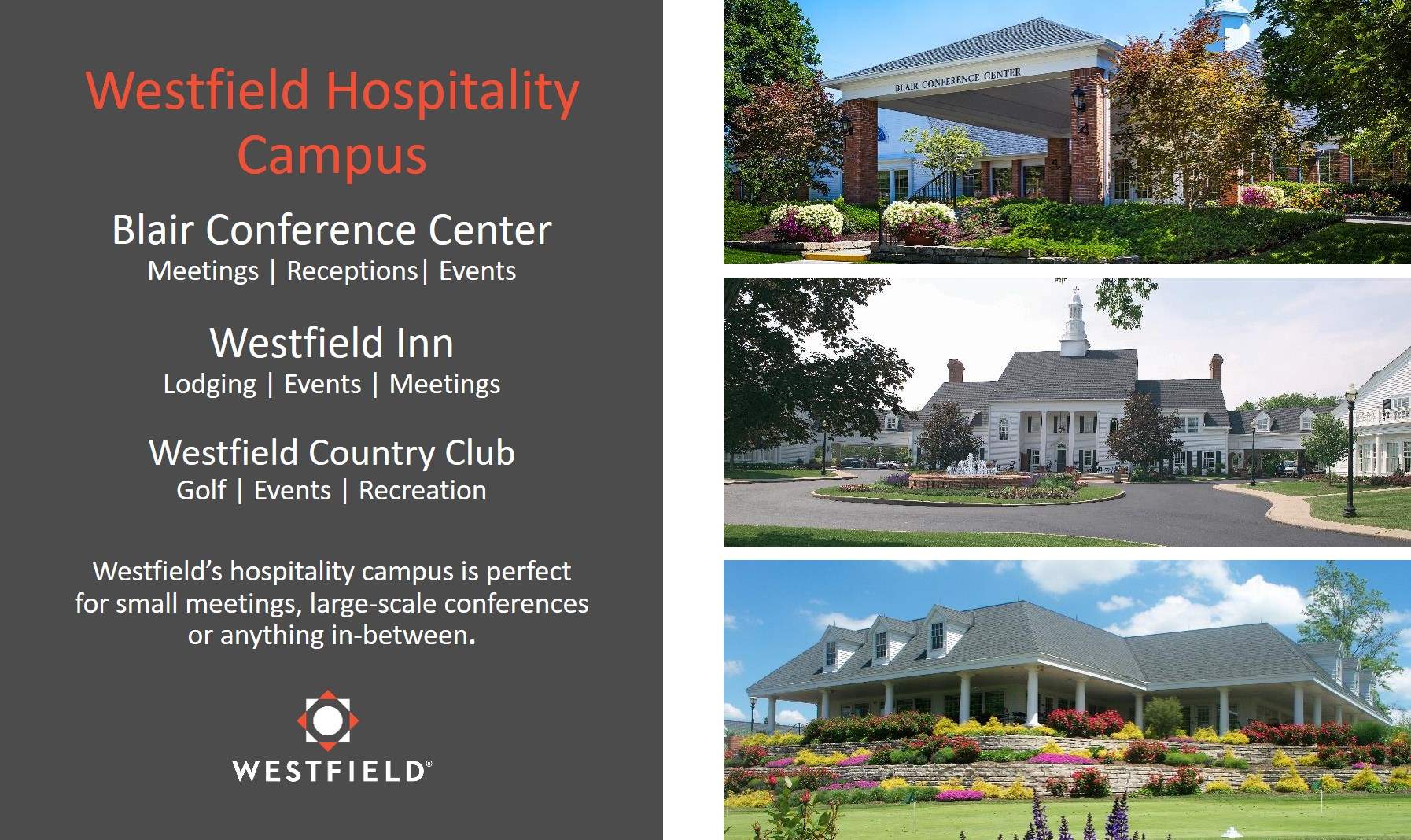 Westfield Hospitality Campus

Blair Conference Center
Meetings | Receptions| Events

Westfield Inn
Lodging | Events | Meetings

Westfield Country Club
Golf | Events | Recreation

Westfield's hospitality campus is perfect for small meetings, large-scale conferences or anything in-between.

WESTFIELD®

BLAIR CONFERENCE CENTER